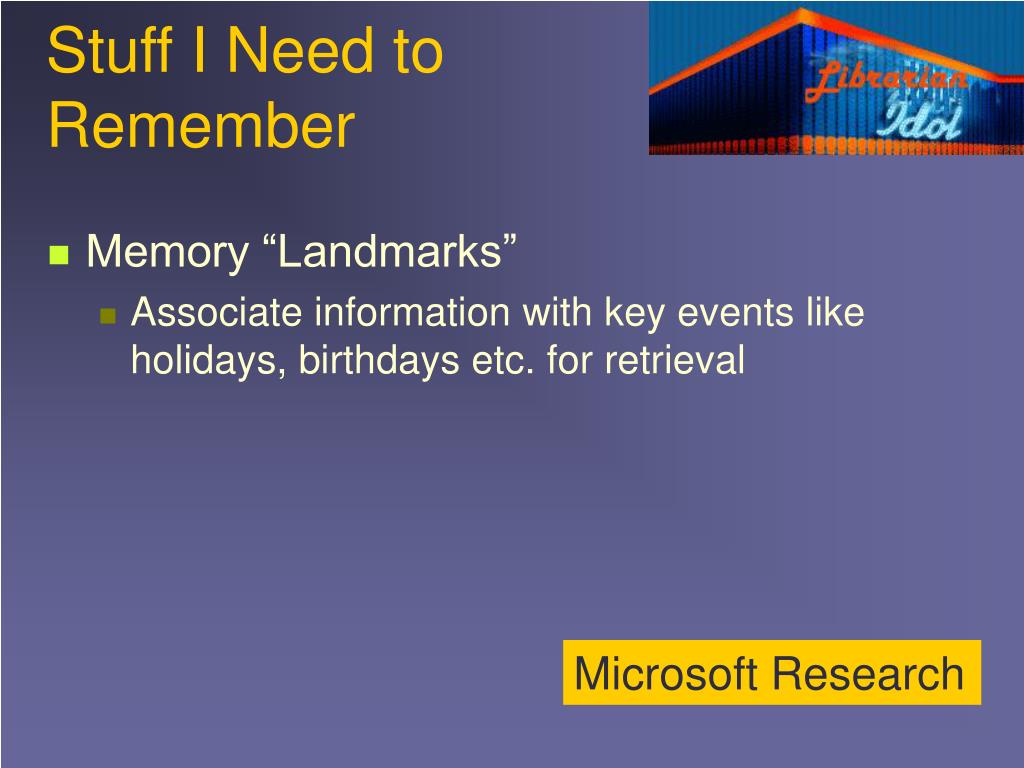 Stuff I Need to Remember

Librarian Idol

Memory “Landmarks”

Associate information with key events like holidays, birthdays etc. for retrieval

Microsoft Research